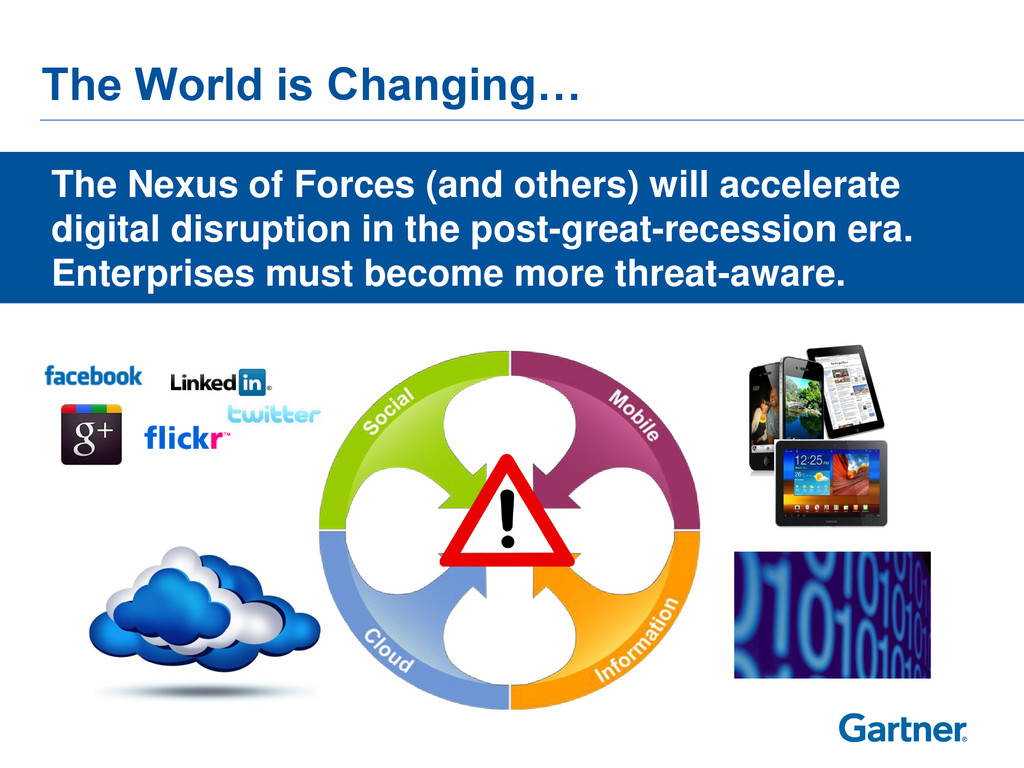 The World is Changing…

The Nexus of Forces (and others) will accelerate digital disruption in the post-great-recession era. Enterprises must become more threat-aware.

facebook
Linked in
twitter
g+
flickr

Social
Mobile
Cloud
Information

!

12:25

Gartner